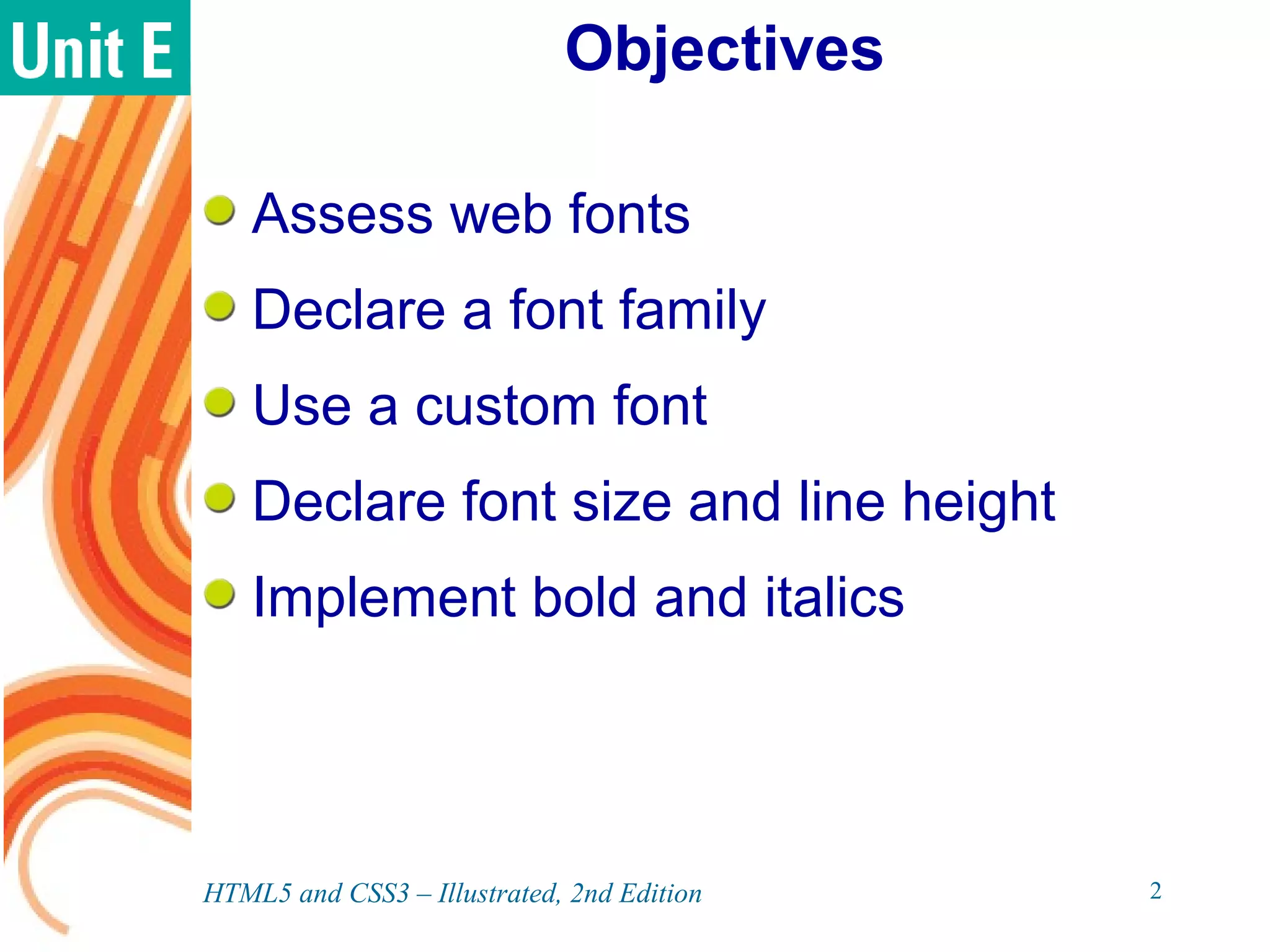 Unit E

Objectives

- Assess web fonts
- Declare a font family
- Use a custom font
- Declare font size and line height
- Implement bold and italics

HTML5 and CSS3 – Illustrated, 2nd Edition

2